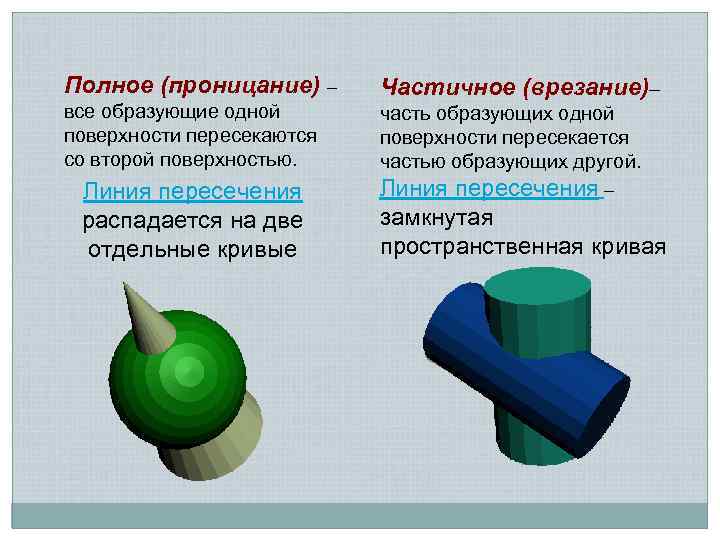 Полное (проницание) – все образующие одной поверхности пересекаются со второй поверхностью.

Линия пересечения распадается на две отдельные кривые

Частичное (врезание)– часть образующих одной поверхности пересекается частью образующих другой.

Линия пересечения – замкнутая пространственная кривая